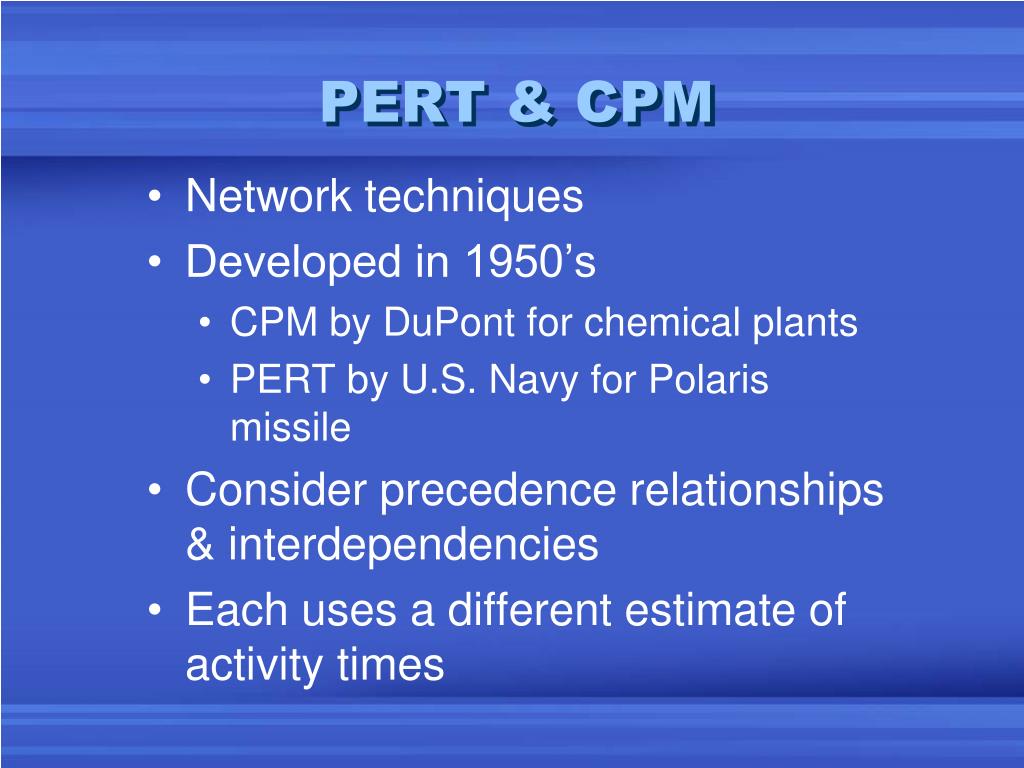 PERT & CPM

• Network techniques
• Developed in 1950’s
  • CPM by DuPont for chemical plants
  • PERT by U.S. Navy for Polaris missile
• Consider precedence relationships & interdependencies
• Each uses a different estimate of activity times